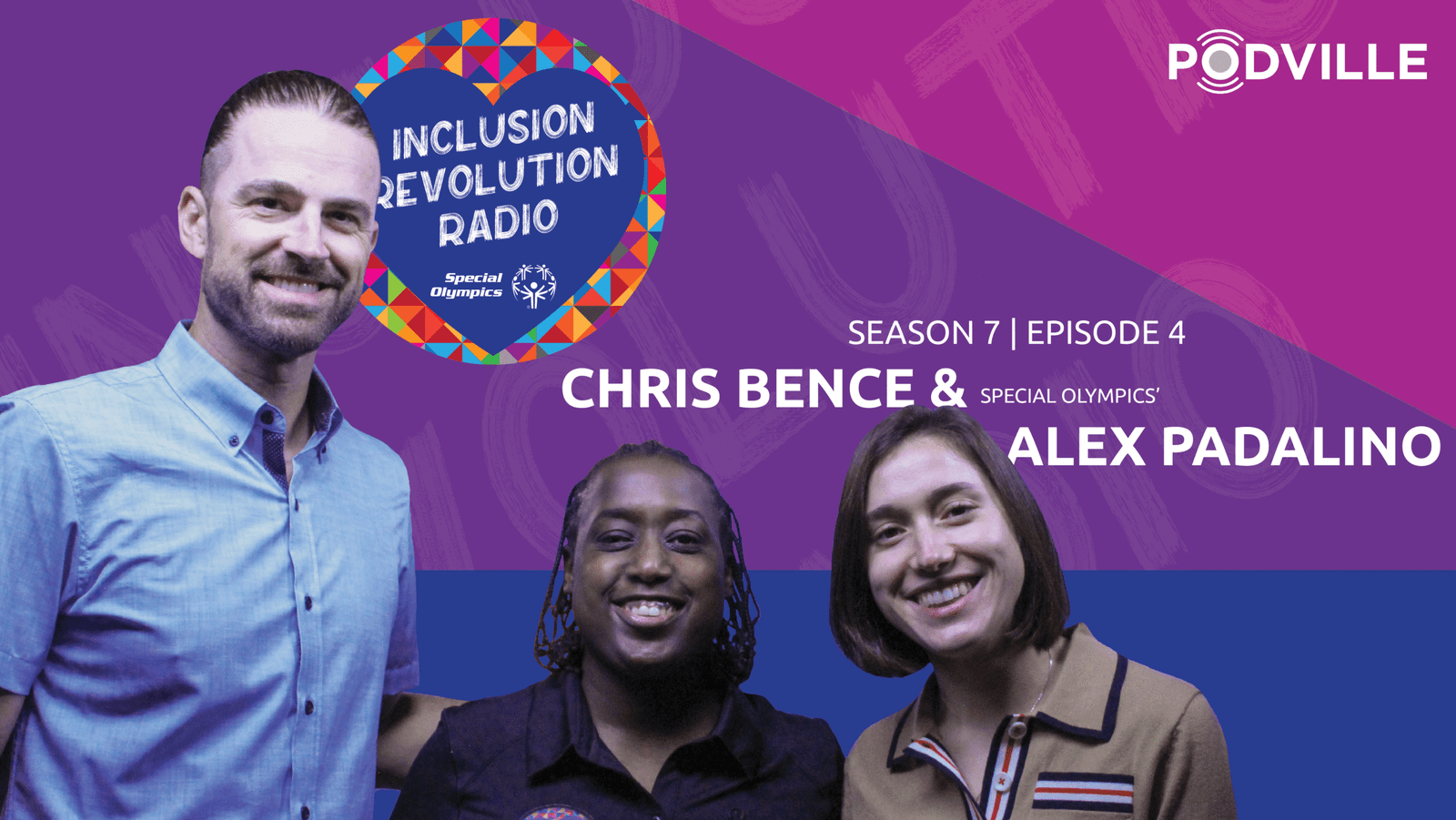 INCLUSION REVOLUTION RADIO

Special Olympics

PODVILLE

SEASON 7 | EPISODE 4

CHRIS BENCE & SPECIAL OLYMPICS' ALEX PADALINO